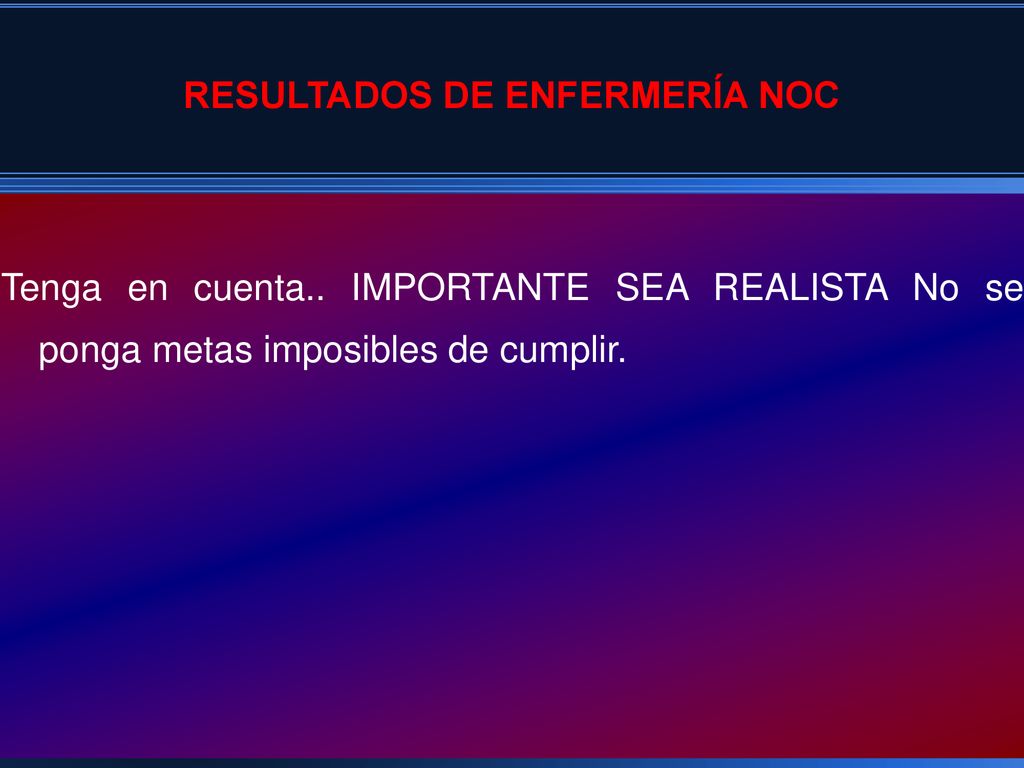 RESULTADOS DE ENFERMERÍA NOC

Tenga en cuenta.. IMPORTANTE SEA REALISTA No se ponga metas imposibles de cumplir.